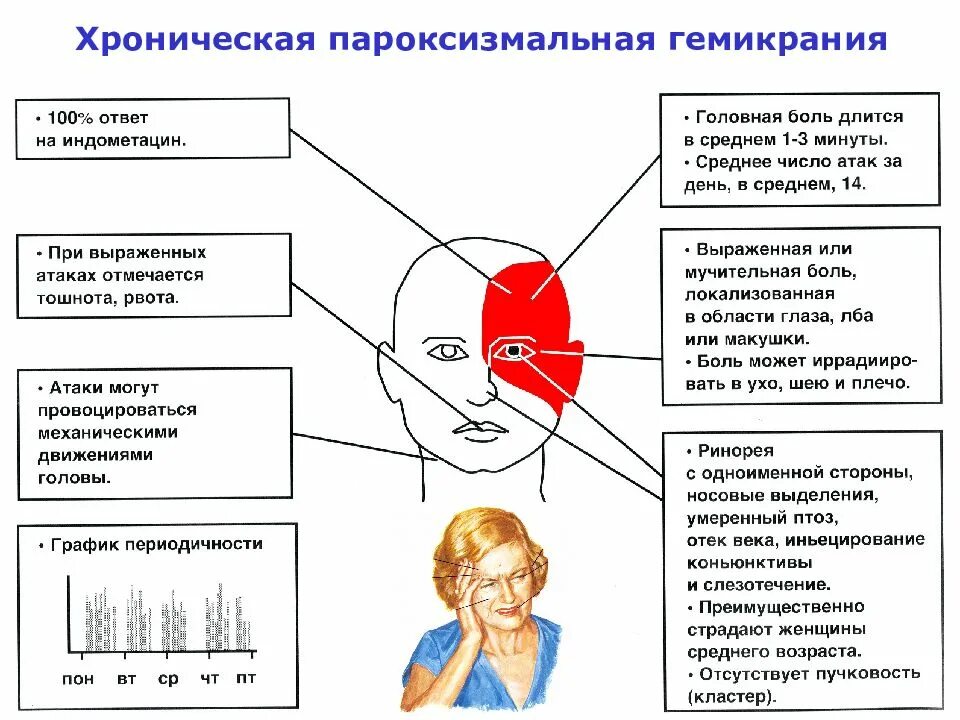 Хроническая пароксизмальная гемикрания

• 100% ответ на индометацин.

• При выраженных атаках отмечается тошнота, рвота.

• Атаки могут провоцироваться механическими движениями головы.

• График периодичности

пон вт ср чт пт

• Головная боль длится в среднем 1-3 минуты.
• Среднее число атак за день, в среднем, 14.

• Выраженная или мучительная боль, локализованная в области глаза, лба или макушки.
• Боль может иррадиировать в ухо, шею и плечо.

• Ринорея с одноименной стороны, носовые выделения, умеренный птоз, отек века, иньецирование коньюнктивы и слезотечение.
• Преимущественно страдают женщины среднего возраста.
• Отсутствует пучковость (кластер).